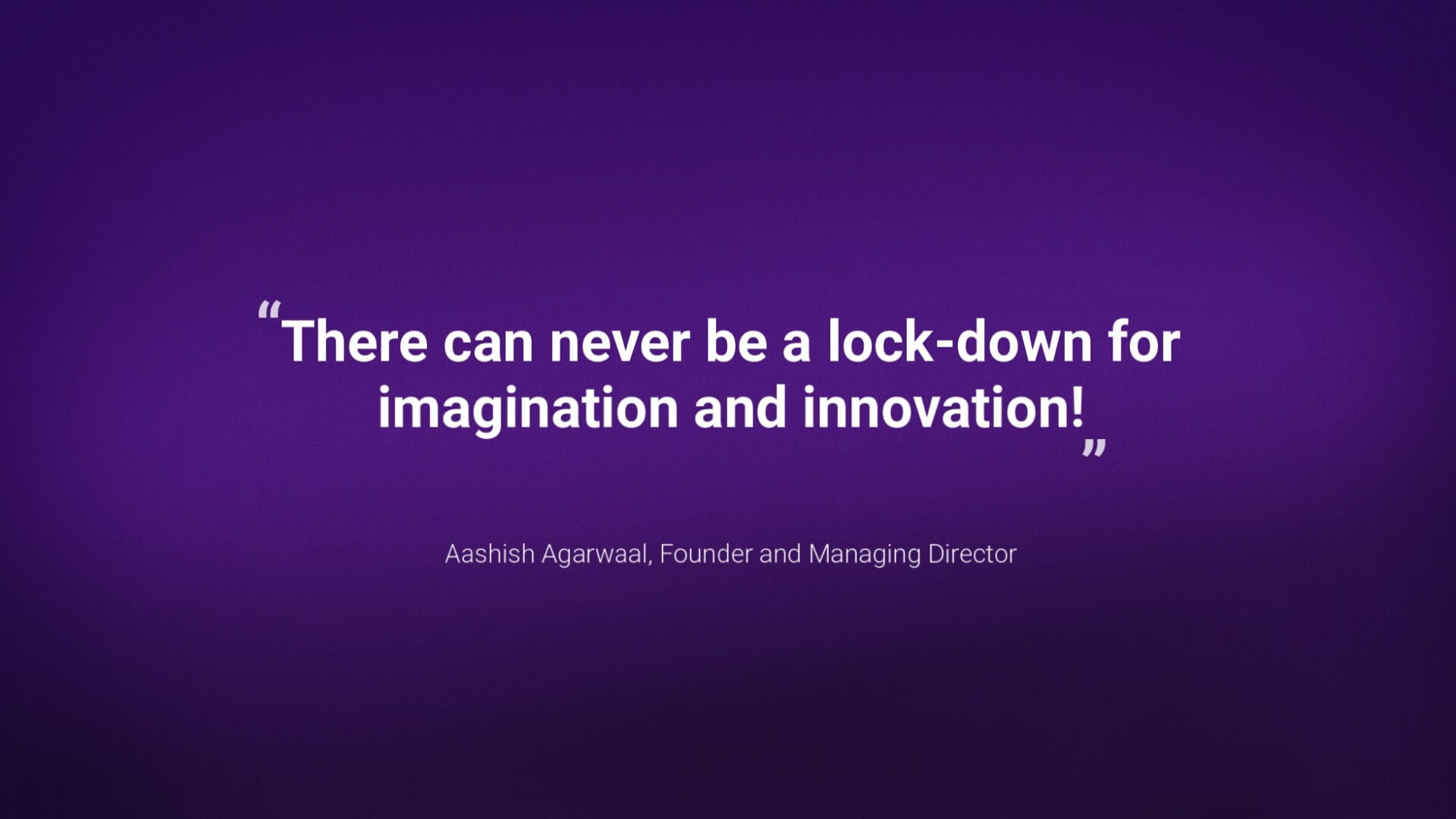 “There can never be a lock-down for imagination and innovation!”

Aashish Agarwaal, Founder and Managing Director